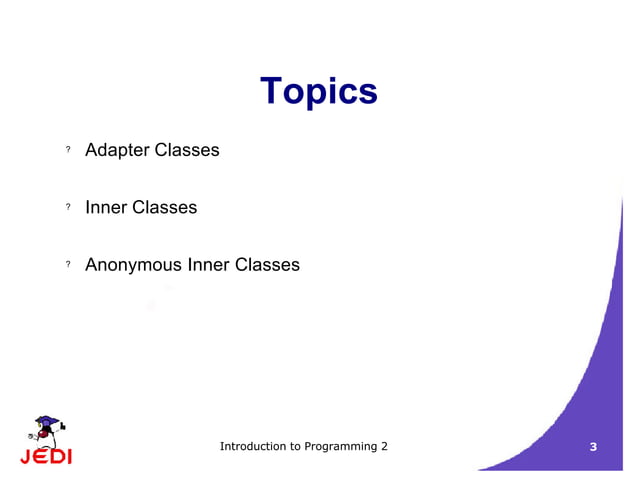 Topics

? Adapter Classes

? Inner Classes

? Anonymous Inner Classes

JEDI

Introduction to Programming 2

3